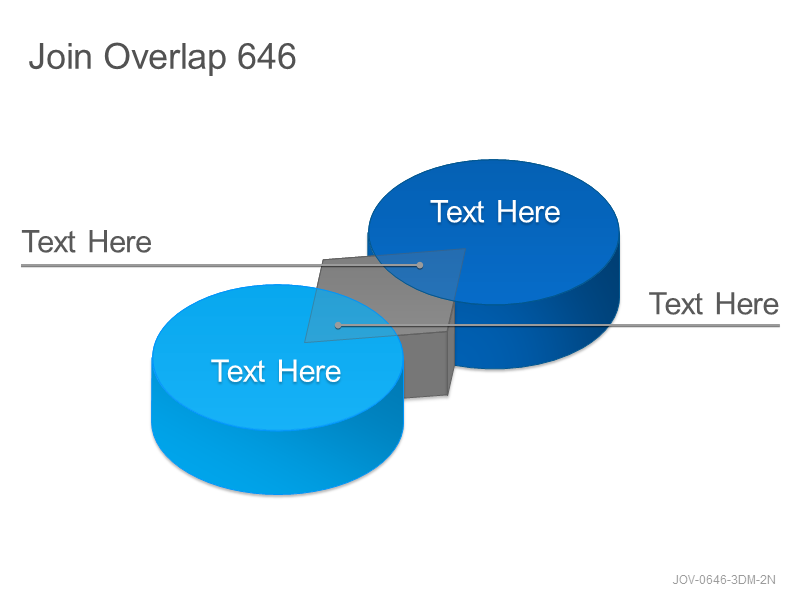 Join Overlap 646

Text Here

Text Here

Text Here

Text Here

JOV-0646-3DM-2N